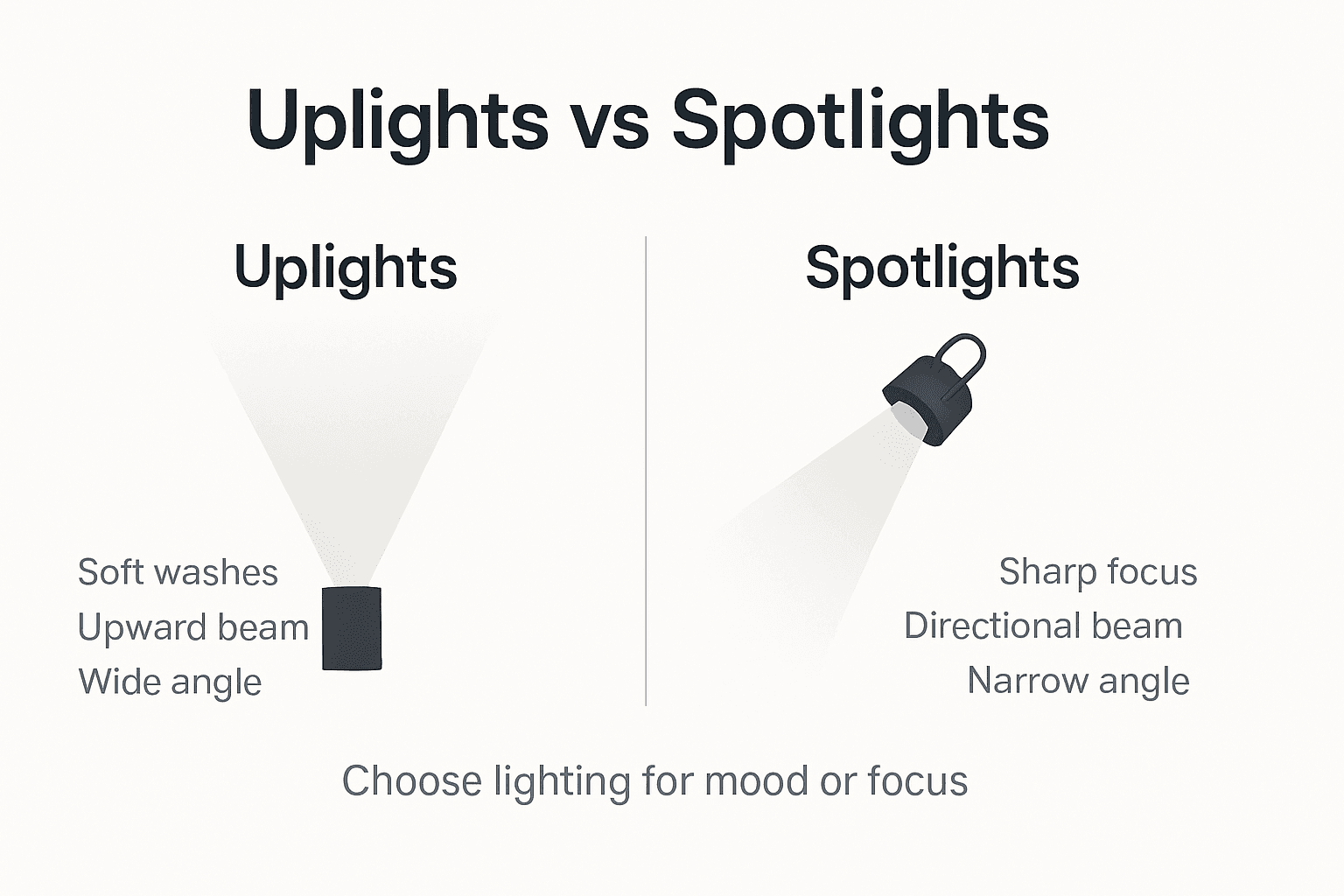 Uplights vs Spotlights

Uplights

Soft washes
Upward beam
Wide angle

Spotlights

Sharp focus
Directional beam
Narrow angle

Choose lighting for mood or focus